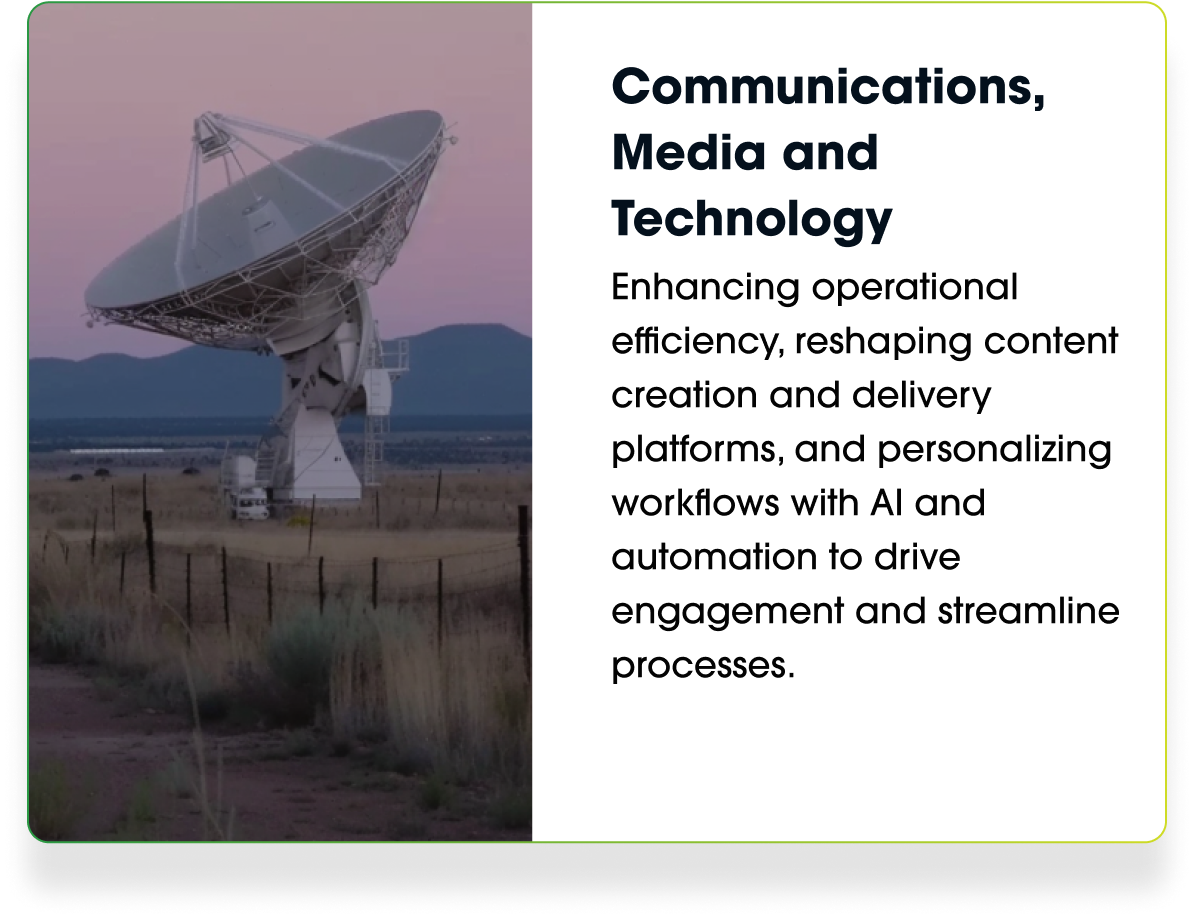 Communications, Media and Technology

Enhancing operational efficiency, reshaping content creation and delivery platforms, and personalizing workflows with AI and automation to drive engagement and streamline processes.